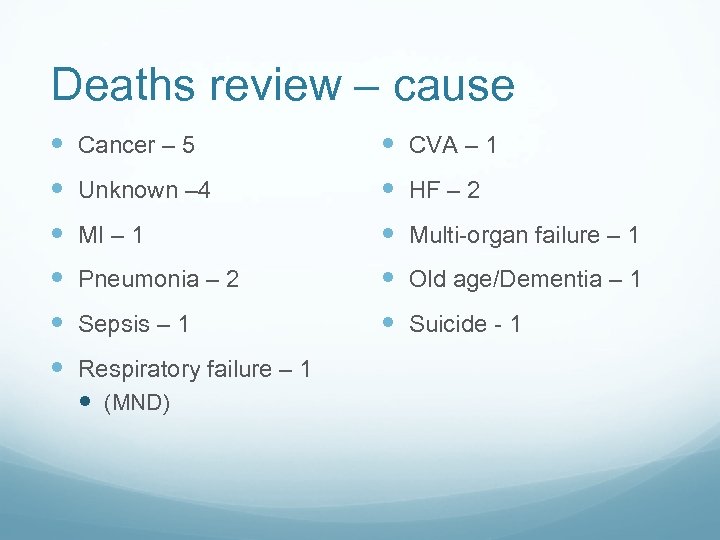 Deaths review – cause

- Cancer – 5
- Unknown –4
- MI – 1
- Pneumonia – 2
- Sepsis – 1
- Respiratory failure – 1
  - (MND)

- CVA – 1
- HF – 2
- Multi-organ failure – 1
- Old age/Dementia – 1
- Suicide - 1